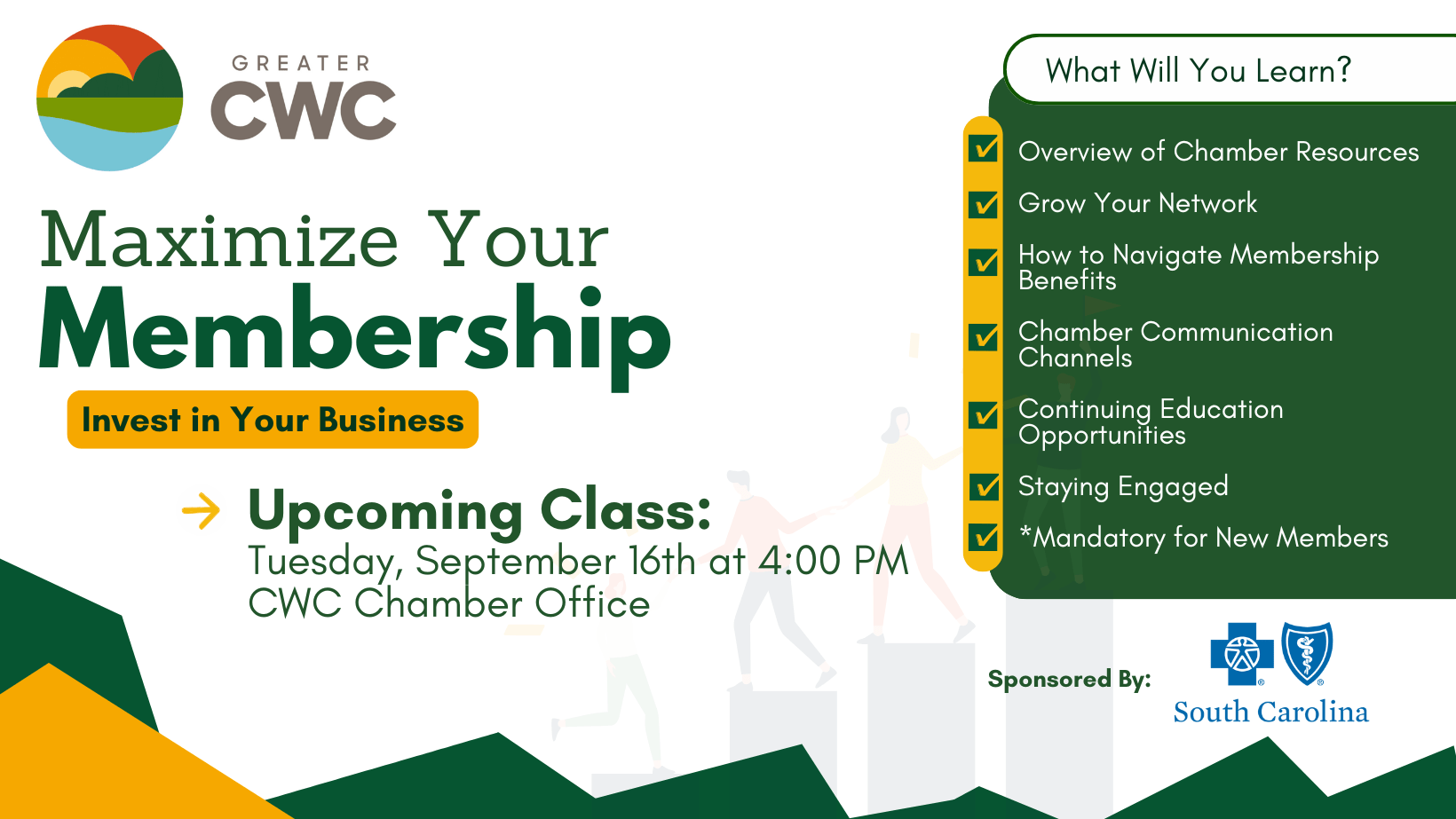 GREATER
CWC

Maximize Your
Membership

Invest in Your Business

Upcoming Class:
Tuesday, September 16th at 4:00 PM
CWC Chamber Office

What Will You Learn?

Overview of Chamber Resources

Grow Your Network

How to Navigate Membership Benefits

Chamber Communication Channels

Continuing Education Opportunities

Staying Engaged

*Mandatory for New Members

Sponsored By:

South Carolina